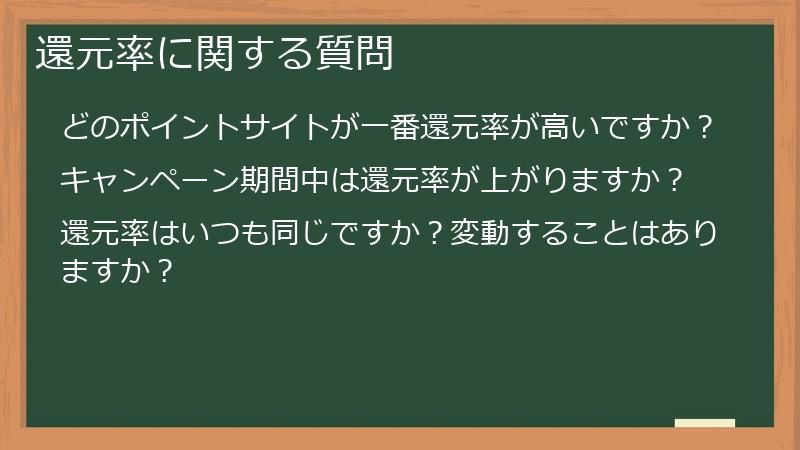 還元率に関する質問

どのポイントサイトが一番還元率が高いですか？

キャンペーン期間中は還元率が上がりますか？

還元率はいつも同じですか？変動することはありますか？